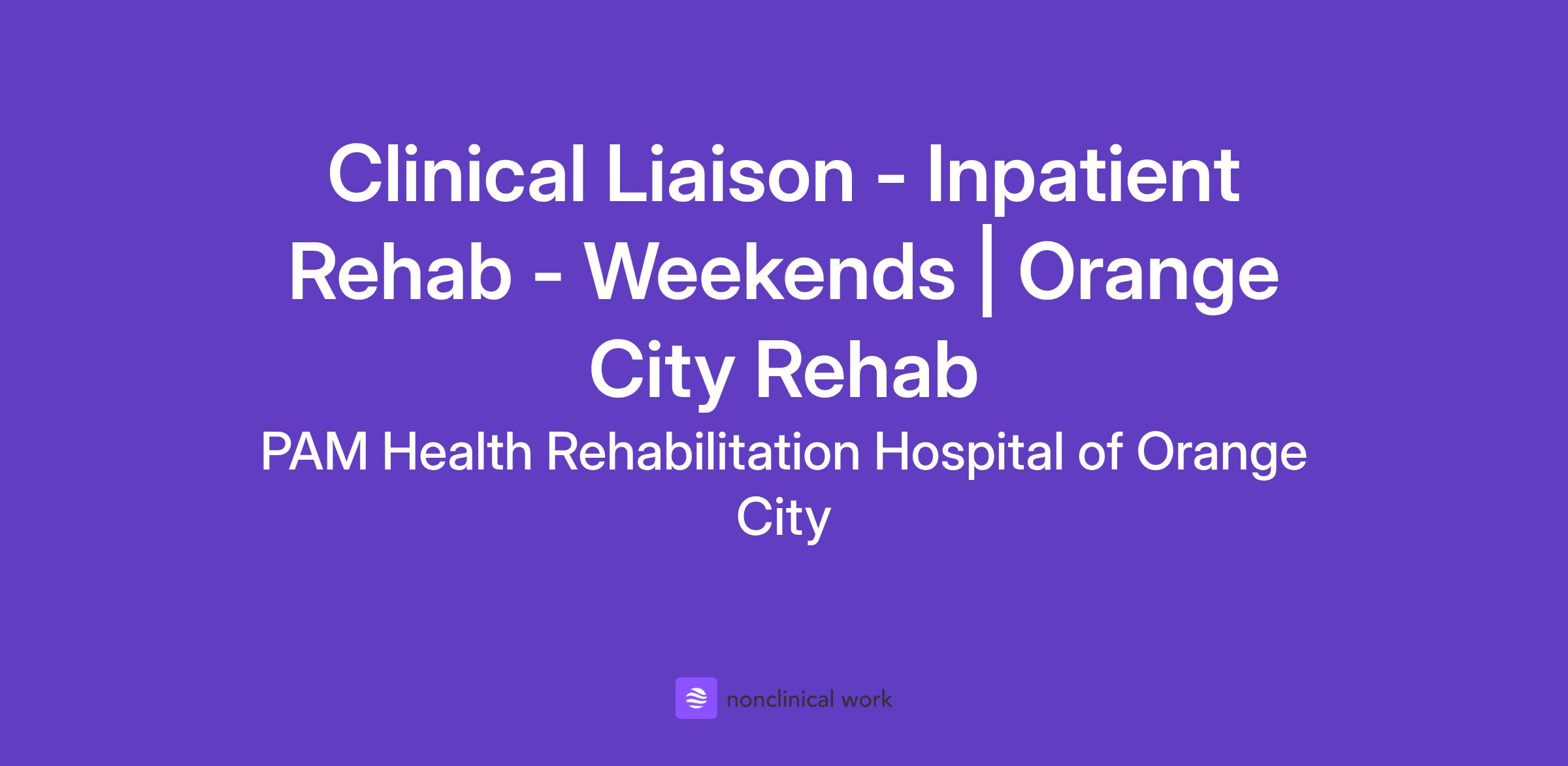 Clinical Liaison - Inpatient Rehab - Weekends | Orange City Rehab

PAM Health Rehabilitation Hospital of Orange City

nonclinical work